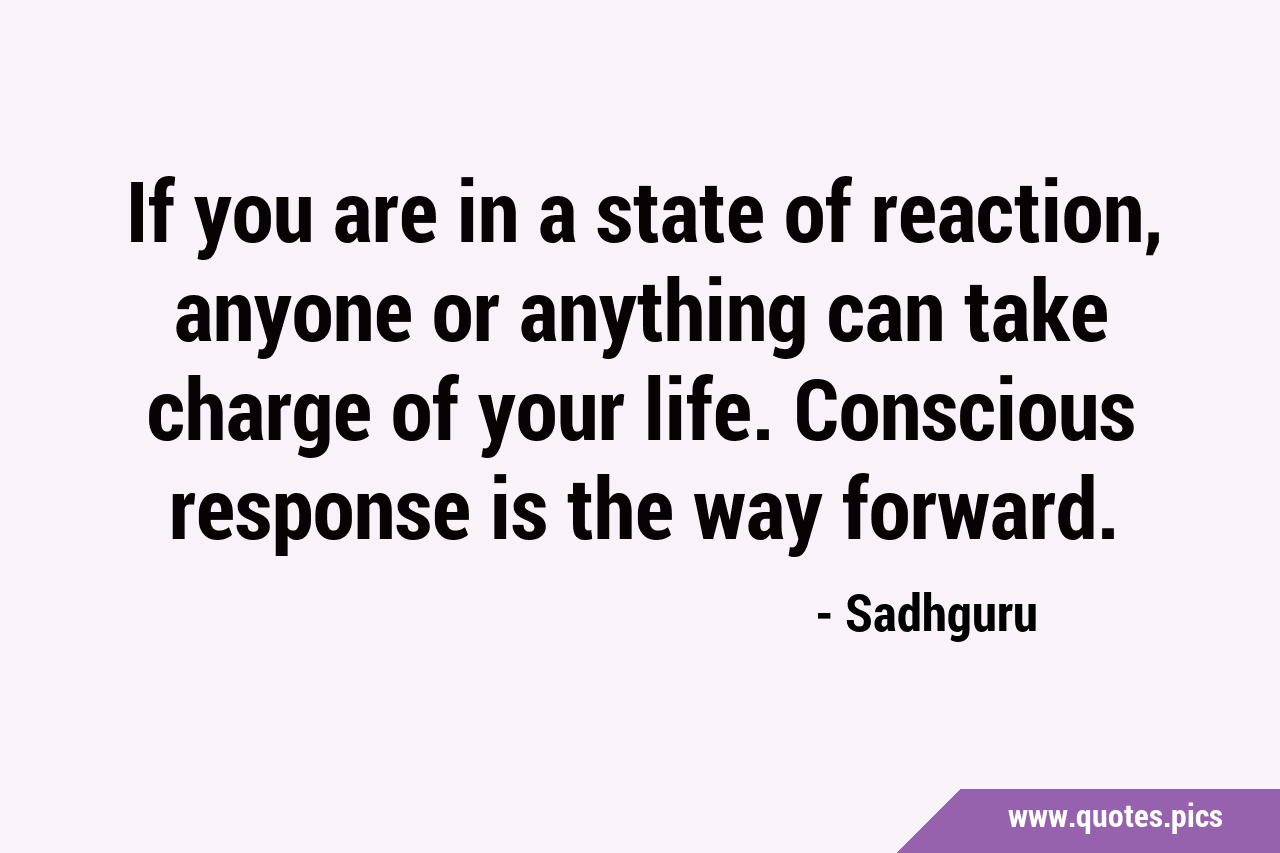 If you are in a state of reaction, anyone or anything can take charge of your life. Conscious response is the way forward.

- Sadhguru

www.quotes.pics